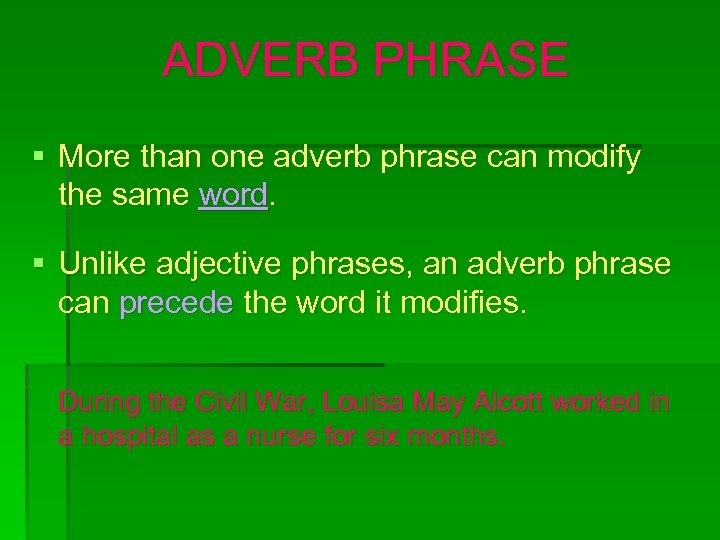 ADVERB PHRASE

▪ More than one adverb phrase can modify the same word.

▪ Unlike adjective phrases, an adverb phrase can precede the word it modifies.

During the Civil War, Louisa May Alcott worked in a hospital as a nurse for six months.